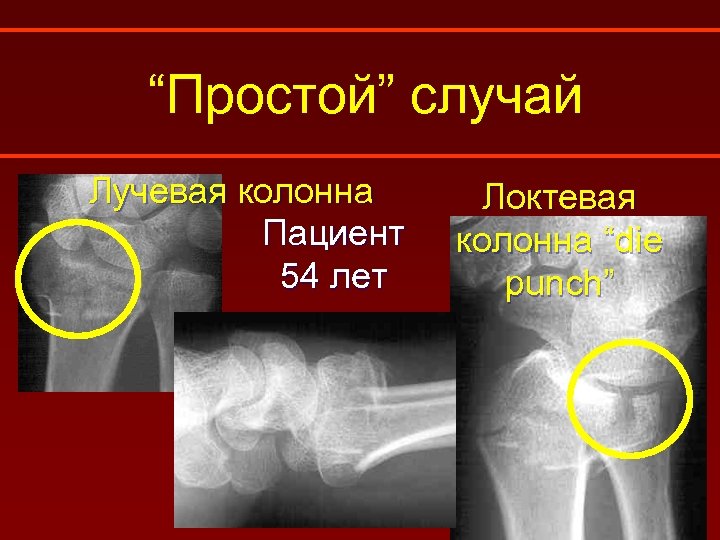 “Простой” случай

Лучевая колонна

Пациент 54 лет

Локтевая колонна “die punch”